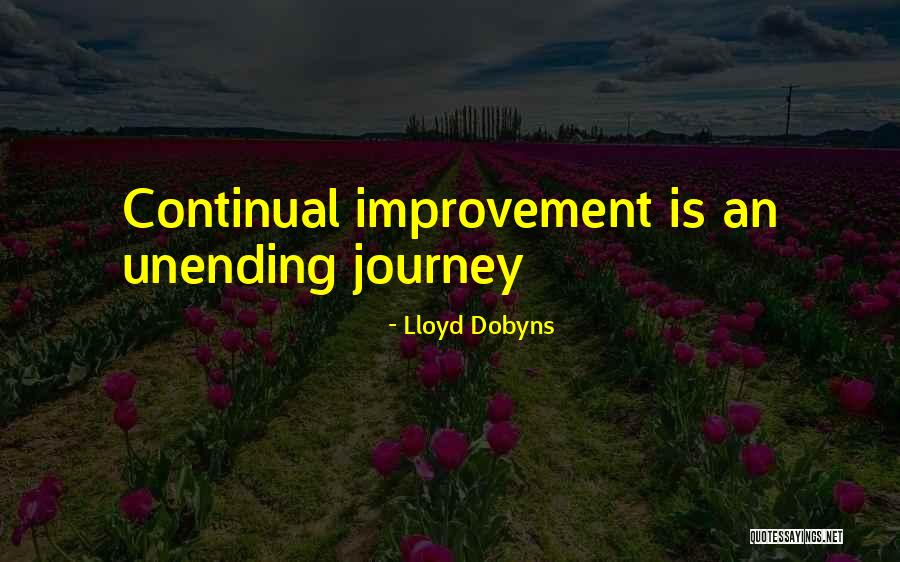 Continual improvement is an unending journey

- Lloyd Dobyns

QUOTESSAYINGS.NET